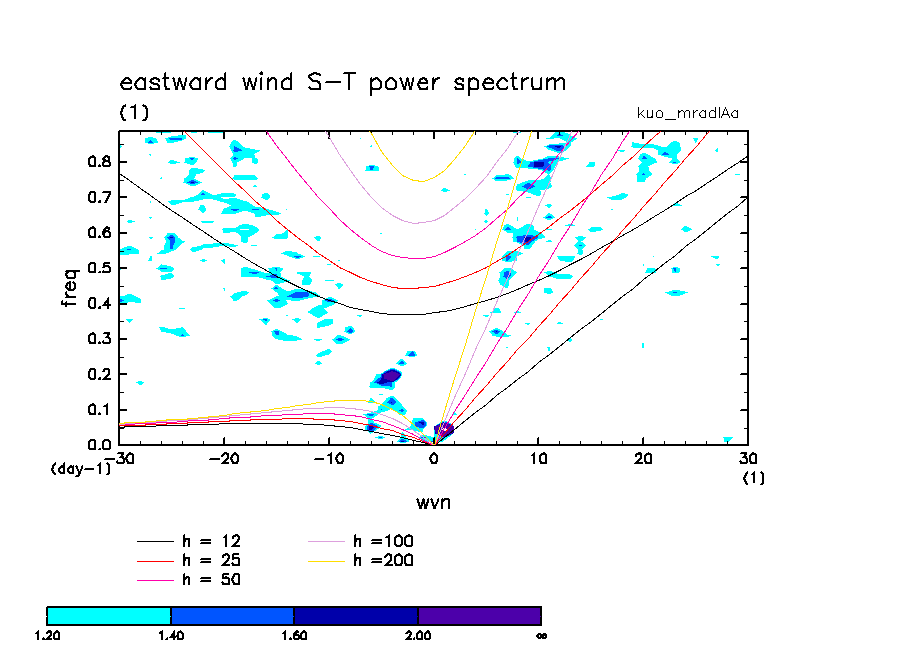 eastward wind S-T power spectrum
(1)
kuo_mradlAa

freq
0.8
0.7
0.6
0.5
0.4
0.3
0.2
0.1
0.0
(day-1)
-30
-20
-10
0
10
20
30
(1)
wvn

h = 12
h = 25
h = 50
h =100
h =200

1.20
1.40
1.60
2.00
∞